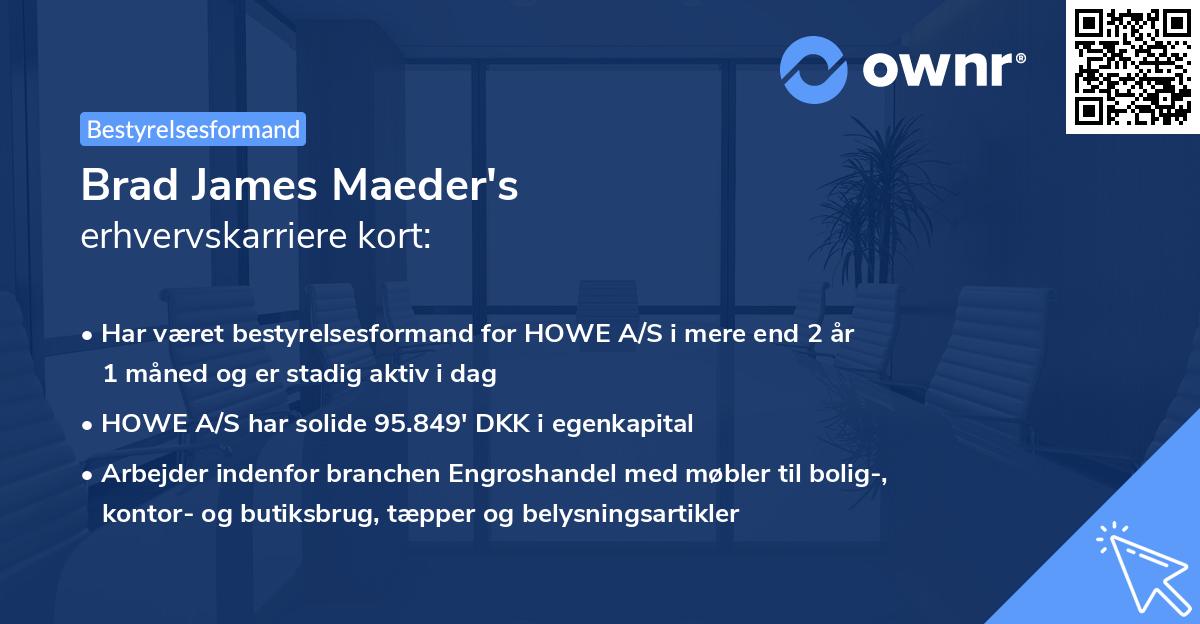 ownr®

Bestyrelsesformand

Brad James Maeder's
erhvervskarriere kort:

• Har været bestyrelsesformand for HOWE A/S i mere end 2 år 1 måned og er stadig aktiv i dag

• HOWE A/S har solide 95.849' DKK i egenkapital

• Arbejder indenfor branchen Engroshandel med møbler til bolig-, kontor- og butiksbrug, tæpper og belysningsartikler